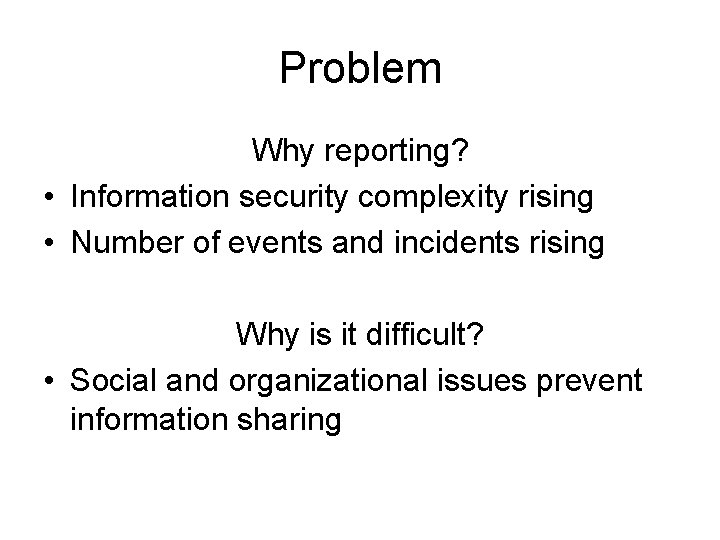 Problem

Why reporting?

• Information security complexity rising
• Number of events and incidents rising

Why is it difficult?

• Social and organizational issues prevent information sharing